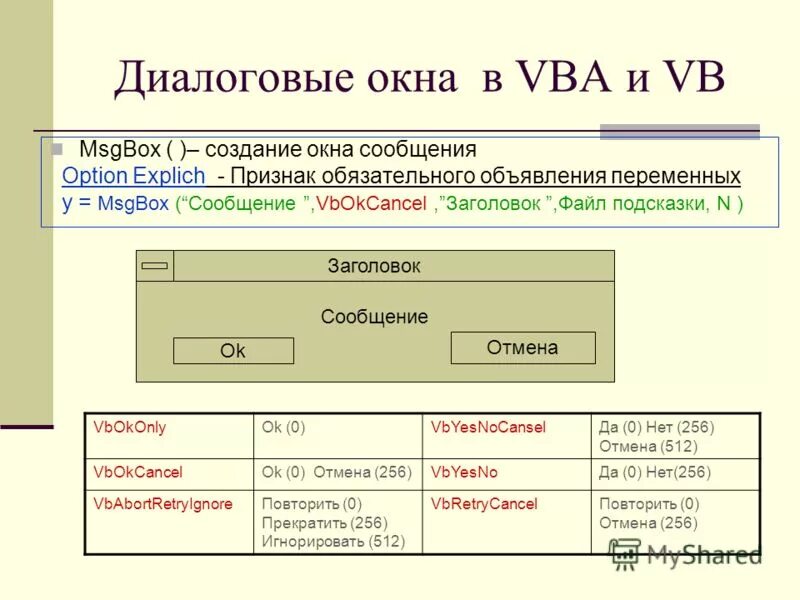 Диалоговые окна в VBA и VB

MsgBox ( )– создание окна сообщения
Option Explich - Признак обязательного объявления переменных
y = MsgBox (“Сообщение ”,VbOkCancel ,”Заголовок ”,Файл подсказки, N )

Заголовок
Сообщение
Ok
Отмена

| VbOkOnly | Ok (0) | VbYesNoCansel | Да (0) Нет (256) Отмена (512) |
|---|---|---|---|
| VbOkCancel | Ok (0) Отмена (256) | VbYesNo | Да (0) Нет(256) |
| VbAbortRetryIgnore | Повторить (0) Прекратить (256) Игнорировать (512) | VbRetryCancel | Повторить (0) Отмена (256) |

MyShared